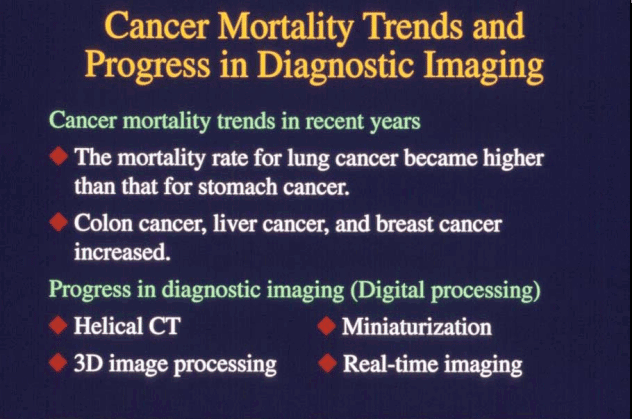 Cancer Mortality Trends and Progress in Diagnostic Imaging

Cancer mortality trends in recent years

◆ The mortality rate for lung cancer became higher than that for stomach cancer.

◆ Colon cancer, liver cancer, and breast cancer increased.

Progress in diagnostic imaging (Digital processing)

◆ Helical CT

◆ 3D image processing

◆ Miniaturization

◆ Real-time imaging